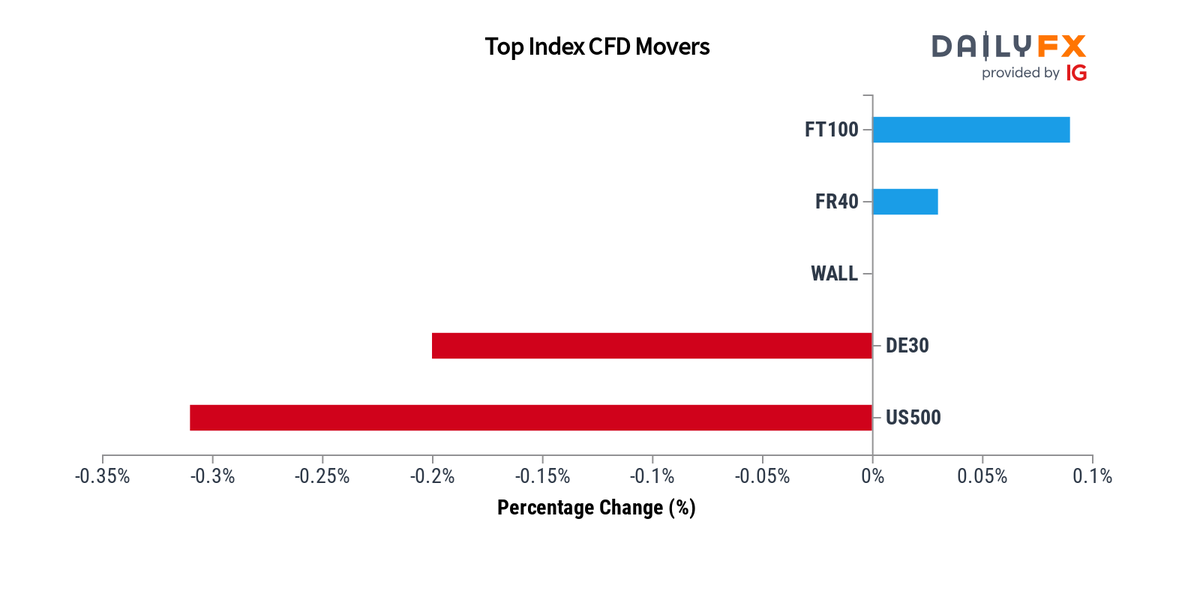 Top Index CFD Movers

DAILYFX
provided by IG

FT100
FR40
WALL
DE30
US500

-0.35% -0.3% -0.25% -0.2% -0.15% -0.1% -0.05% 0% 0.05% 0.1%

Percentage Change (%)